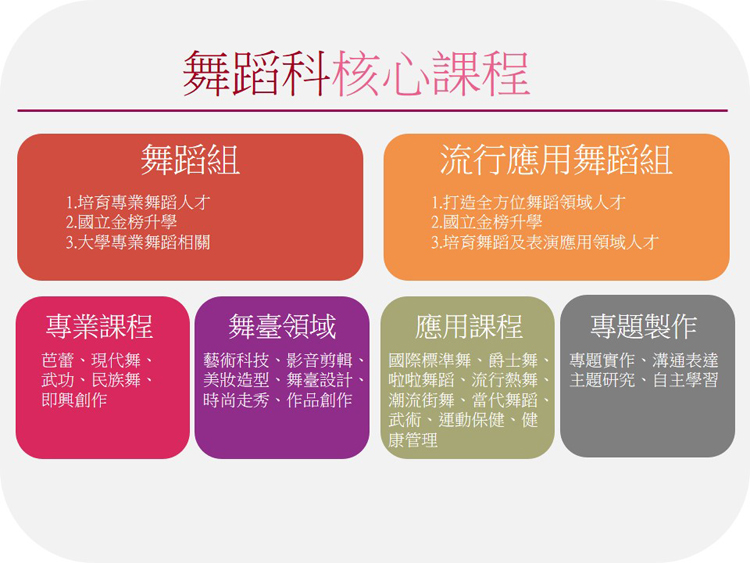 舞蹈科核心課程

舞蹈組

1.培育專業舞蹈人才
2.國立金榜升學
3.大學專業舞蹈相關

流行應用舞蹈組

1.打造全方位舞蹈領域人才
2.國立金榜升學
3.培育舞蹈及表演應用領域人才

專業課程

芭蕾、現代舞、武功、民族舞、即興創作

舞臺領域

藝術科技、影音剪輯、美妝造型、舞臺設計、時尚走秀、作品創作

應用課程

國際標準舞、爵士舞、啦啦舞蹈、流行熱舞、潮流街舞、當代舞蹈、武術、運動保健、健康管理

專題製作

專題實作、溝通表達
主題研究、自主學習